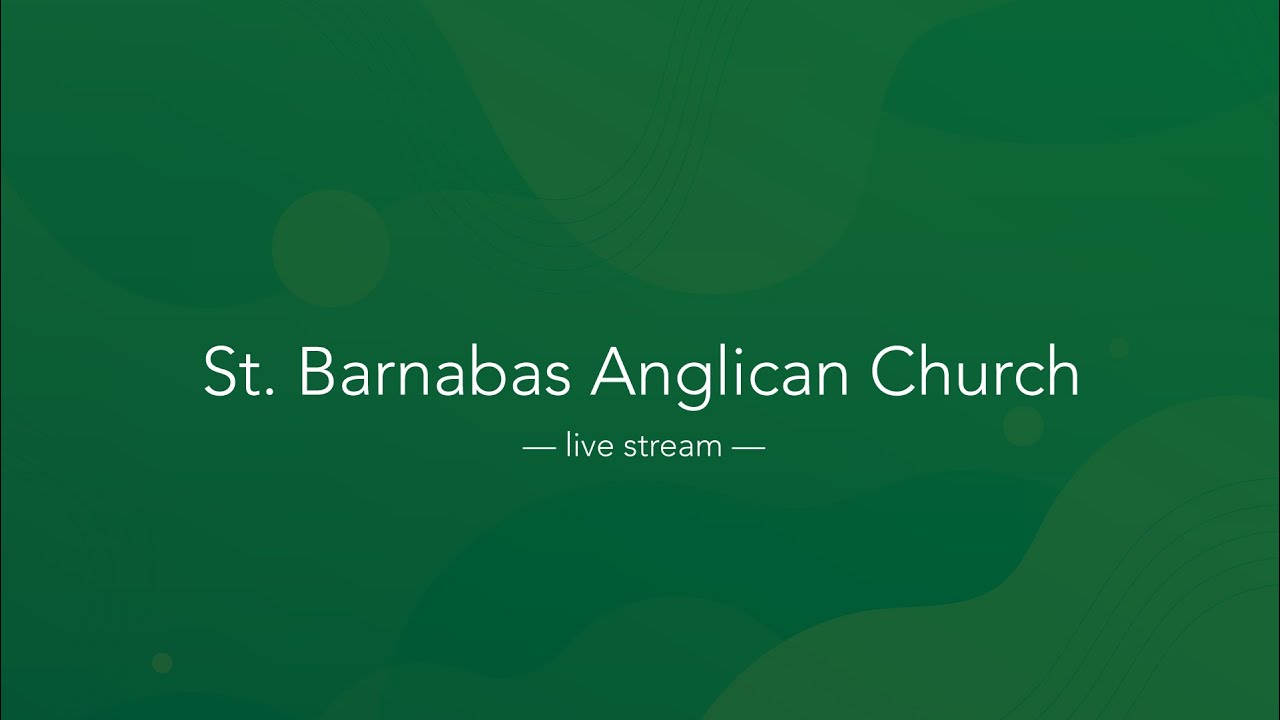 St. Barnabas Anglican Church

— live stream —